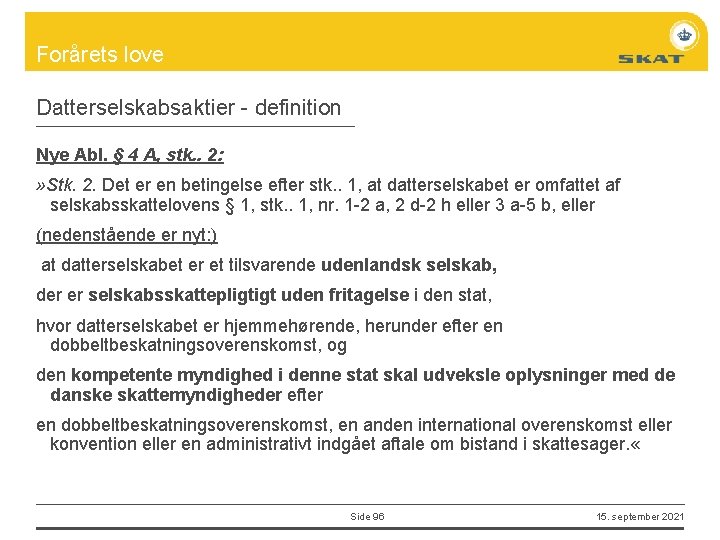 Forårets love

SKAT

Datterselskabsaktier - definition

Nye Abl. § 4 A, stk.. 2:

»Stk. 2. Det er en betingelse efter stk.. 1, at datterselskabet er omfattet af selskabsskattelovens § 1, stk.. 1, nr. 1-2 a, 2 d-2 h eller 3 a-5 b, eller

(nedenstående er nyt:)

at datterselskabet er et tilsvarende udenlandsk selskab,

der er selskabsskattepligtigt uden fritagelse i den stat,

hvor datterselskabet er hjemmehørende, herunder efter en dobbeltbeskatningsoverenskomst, og

den kompetente myndighed i denne stat skal udveksle oplysninger med de danske skattemyndigheder efter

en dobbeltbeskatningsoverenskomst, en anden international overenskomst eller konvention eller en administrativt indgået aftale om bistand i skattesager.«

Side 96

15. september 2021